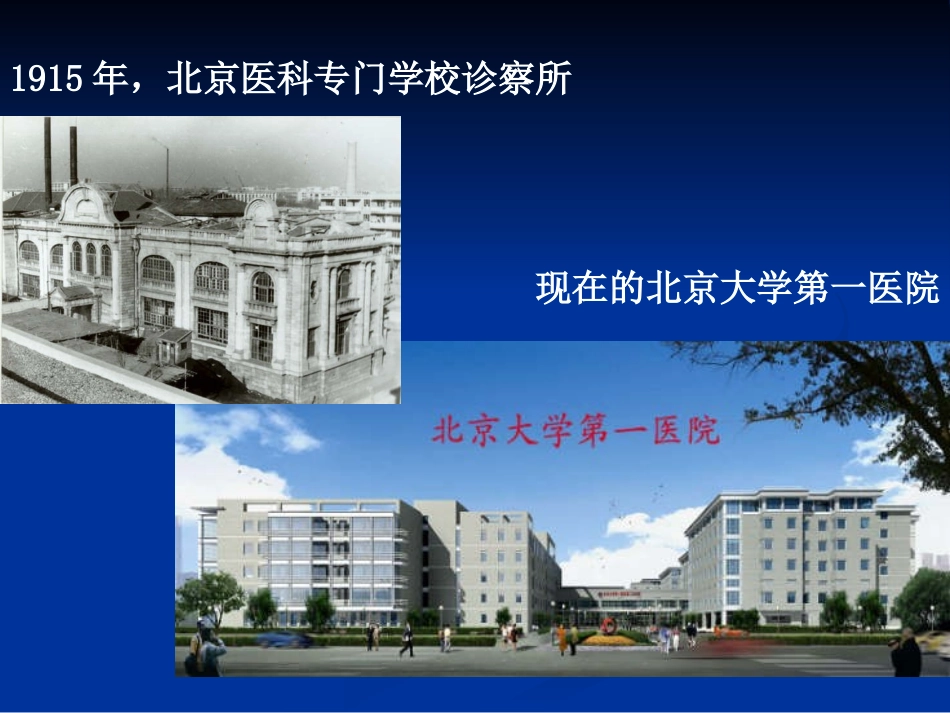 1915 年，北京医科专门学校诊察所

现在的北京大学第一医院

北京大学第一医院